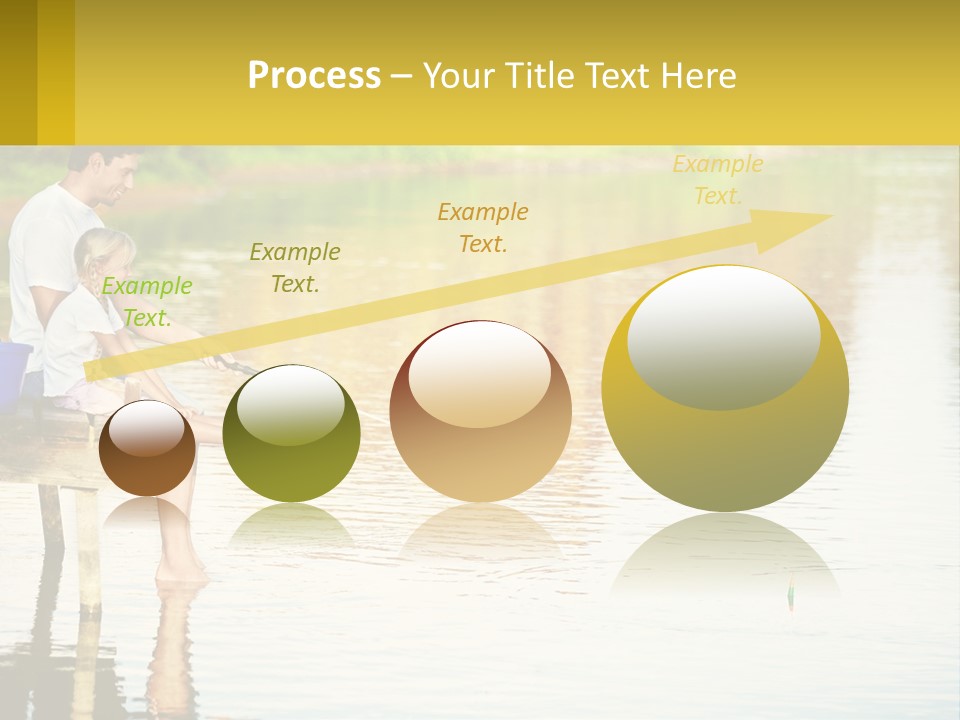 Process – Your Title Text Here

Example Text.

Example Text.

Example Text.

Example Text.